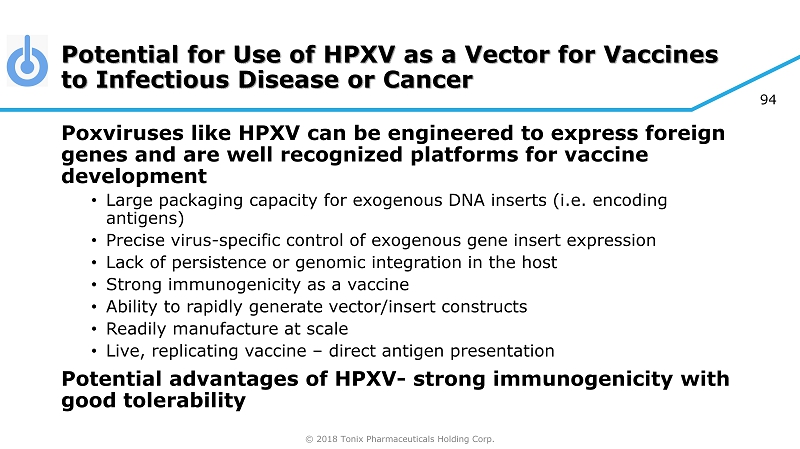 Potential for Use of HPXV as a Vector for Vaccines to Infectious Disease or Cancer

94

Poxviruses like HPXV can be engineered to express foreign genes and are well recognized platforms for vaccine development

• Large packaging capacity for exogenous DNA inserts (i.e. encoding antigens)
• Precise virus-specific control of exogenous gene insert expression
• Lack of persistence or genomic integration in the host
• Strong immunogenicity as a vaccine
• Ability to rapidly generate vector/insert constructs
• Readily manufacture at scale
• Live, replicating vaccine – direct antigen presentation

Potential advantages of HPXV- strong immunogenicity with good tolerability

© 2018 Tonix Pharmaceuticals Holding Corp.